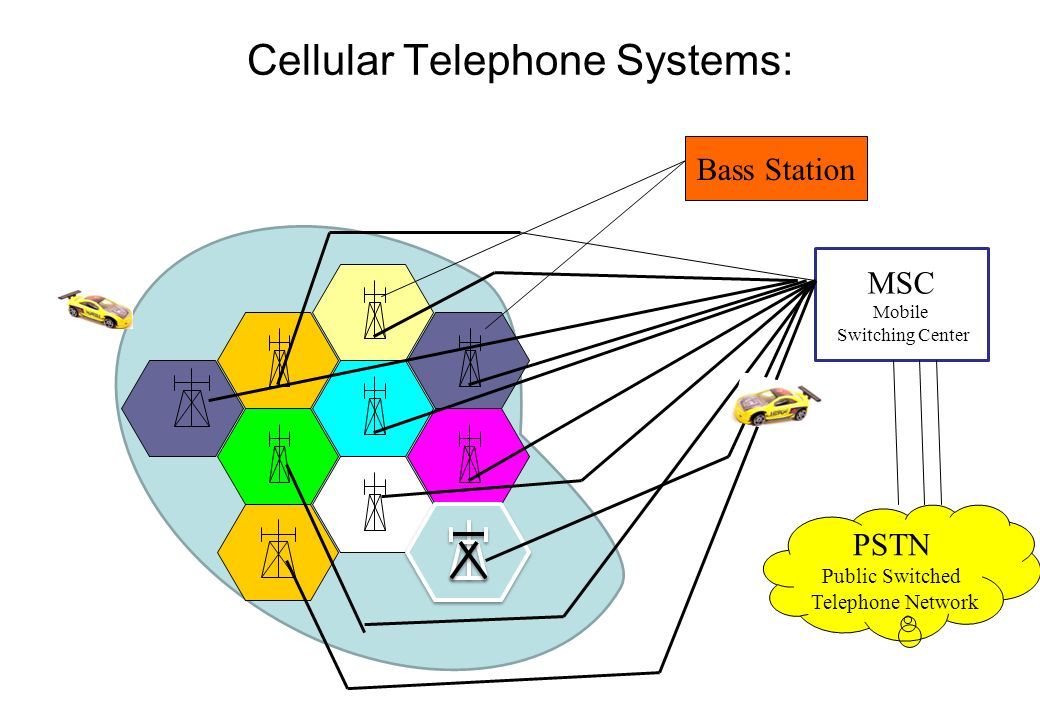 Cellular Telephone Systems:

Bass Station

MSC
Mobile
Switching Center

PSTN
Public Switched
Telephone Network